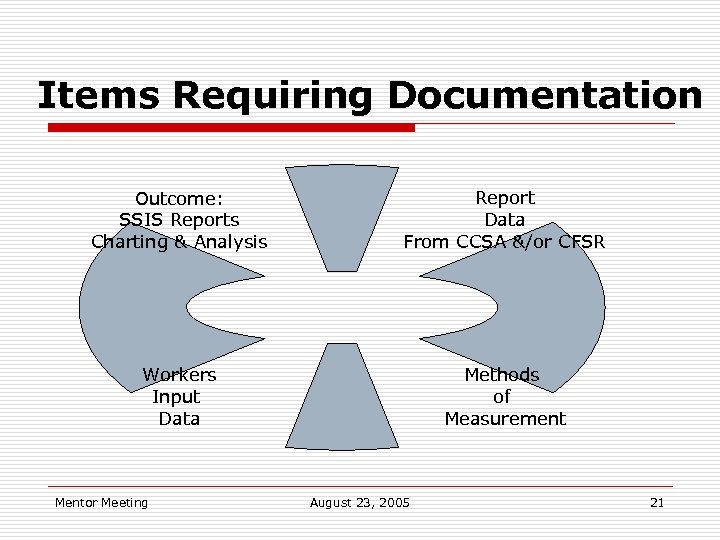 Items Requiring Documentation

Outcome:
SSIS Reports
Charting & Analysis

Report
Data
From CCSA &/or CFSR

Workers
Input
Data

Methods
of
Measurement

Mentor Meeting

August 23, 2005

21